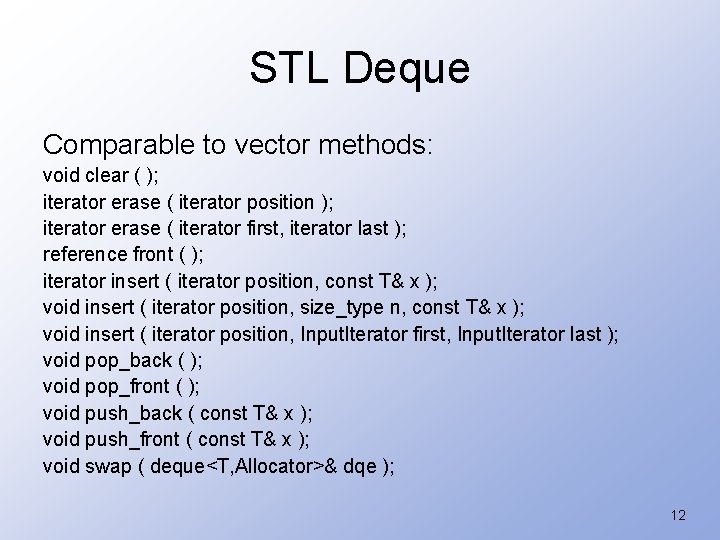 STL Deque

Comparable to vector methods:
void clear ( );
iterator erase ( iterator position );
iterator erase ( iterator first, iterator last );
reference front ( );
iterator insert ( iterator position, const T& x );
void insert ( iterator position, size_type n, const T& x );
void insert ( iterator position, InputIterator first, InputIterator last );
void pop_back ( );
void pop_front ( );
void push_back ( const T& x );
void push_front ( const T& x );
void swap ( deque<T,Allocator>& dqe );

12